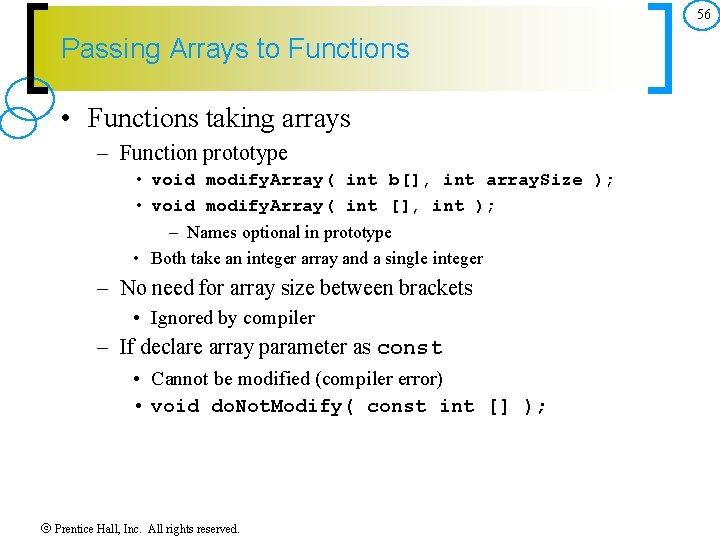 56

Passing Arrays to Functions

• Functions taking arrays
– Function prototype
• void modifyArray( int b[], int arraySize );
• void modifyArray( int [], int );
– Names optional in prototype
• Both take an integer array and a single integer
– No need for array size between brackets
• Ignored by compiler
– If declare array parameter as const
• Cannot be modified (compiler error)
• void doNotModify( const int [] );

© Prentice Hall, Inc. All rights reserved.